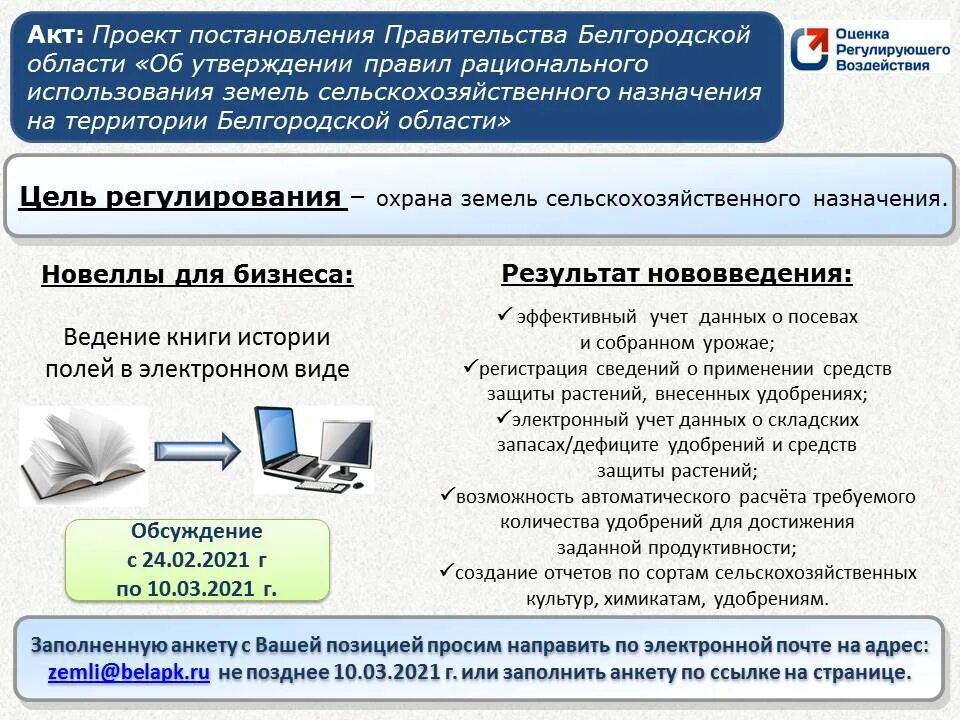 Акт: Проект постановления Правительства Белгородской области «Об утверждении правил рационального использования земель сельскохозяйственного назначения на территории Белгородской области»

Оценка Регулирующего Воздействия

Цель регулирования – охрана земель сельскохозяйственного назначения.

Новеллы для бизнеса:

Ведение книги истории полей в электронном виде

Обсуждение с 24.02.2021 г по 10.03.2021 г.

Результат нововведения:

✓ эффективный учет данных о посевах и собранном урожае;
✓регистрация сведений о применении средств защиты растений, внесенных удобрениях;
✓электронный учет данных о складских запасах/дефиците удобрений и средств защиты растений;
✓возможность автоматического расчёта требуемого количества удобрений для достижения заданной продуктивности;
✓создание отчетов по сортам сельскохозяйственных культур, химикатам, удобрениям.

Заполненную анкету с Вашей позицией просим направить по электронной почте на адрес: zemli@belapk.ru не позднее 10.03.2021 г. или заполнить анкету по ссылке на странице.